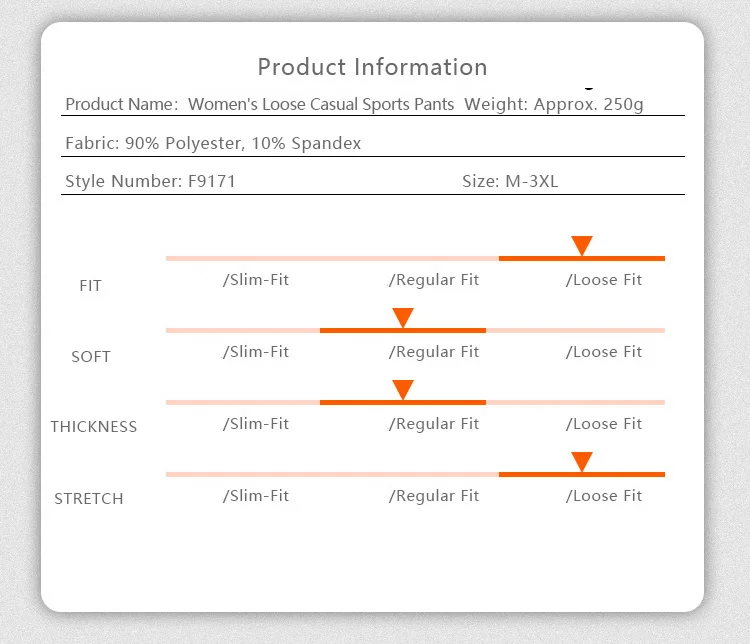 Product Information

Product Name: Women's Loose Casual Sports Pants Weight: Approx. 250g

Fabric: 90% Polyester, 10% Spandex

Style Number: F9171 Size: M-3XL

FIT
/Slim-Fit /Regular Fit /Loose Fit

SOFT
/Slim-Fit /Regular Fit /Loose Fit

THICKNESS
/Slim-Fit /Regular Fit /Loose Fit

STRETCH
/Slim-Fit /Regular Fit /Loose Fit